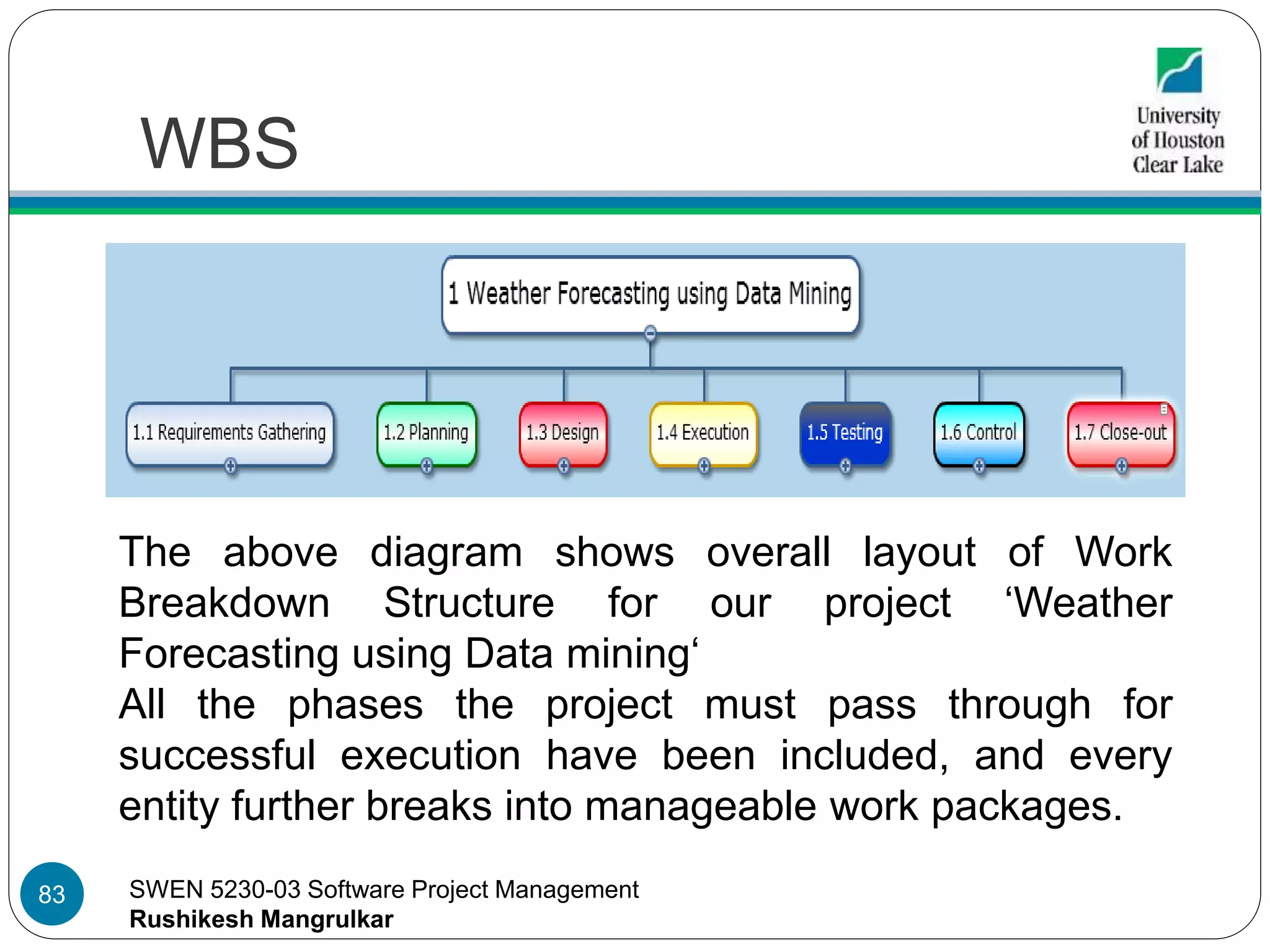 WBS

University of Houston Clear Lake

1 Weather Forecasting using Data Mining

1.1 Requirements Gathering

1.2 Planning

1.3 Design

1.4 Execution

1.5 Testing

1.6 Control

1.7 Close-out

The above diagram shows overall layout of Work Breakdown Structure for our project ‘Weather Forecasting using Data mining‘

All the phases the project must pass through for successful execution have been included, and every entity further breaks into manageable work packages.

83

SWEN 5230-03 Software Project Management
Rushikesh Mangrulkar